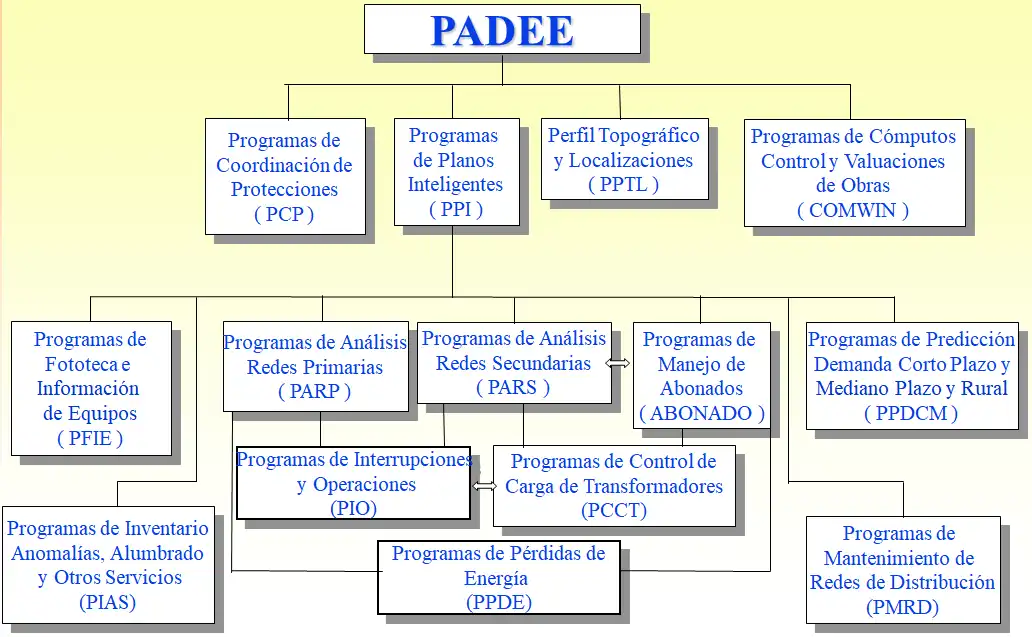 PADEE

Programas de Coordinación de Protecciones ( PCP )

Programas de Planos Inteligentes ( PPI )

Perfil Topográfico y Localizaciones ( PPTL )

Programas de Cómputos Control y Valuaciones de Obras ( COMWIN )

Programas de Fototeca e Información de Equipos ( PFIE )

Programas de Análisis Redes Primarias ( PARP )

Programas de Análisis Redes Secundarias ( PARS )

Programas de Manejo de Abonados ( ABONADO )

Programas de Predicción Demanda Corto Plazo y Mediano Plazo y Rural ( PPDCM )

Programas de Interrupciones y Operaciones (PIO)

Programas de Control de Carga de Transformadores (PCCT)

Programas de Inventario Anomalías, Alumbrado y Otros Servicios (PIAS)

Programas de Pérdidas de Energía (PPDE)

Programas de Mantenimiento de Redes de Distribución (PMRD)